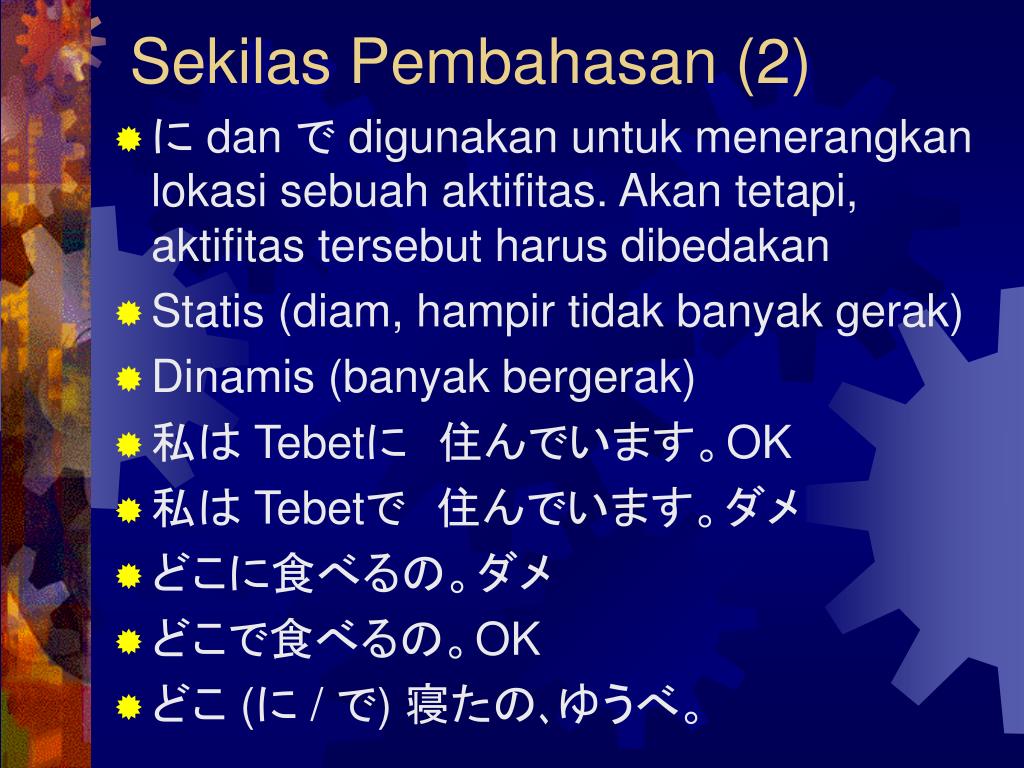 Sekilas Pembahasan (2)

に dan で digunakan untuk menerangkan lokasi sebuah aktifitas. Akan tetapi, aktifitas tersebut harus dibedakan

Statis (diam, hampir tidak banyak gerak)

Dinamis (banyak bergerak)

私は Tebetに　住んでいます。OK

私は Tebetで　住んでいます。ダメ

どこに食べるの。ダメ

どこで食べるの。OK

どこ (に / で) 寝たの、ゆうべ。